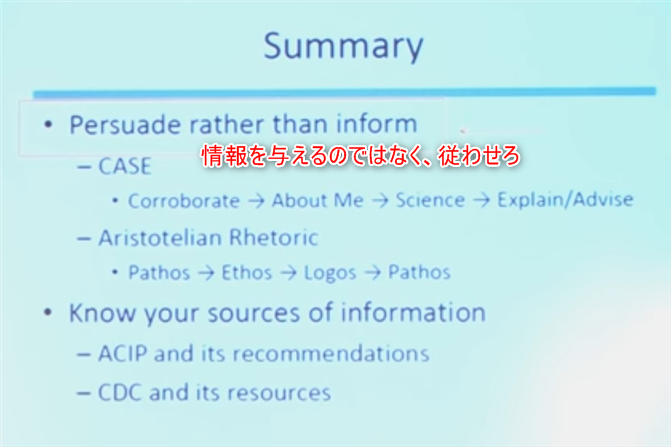 Summary

• Persuade rather than inform

情報を与えるのではなく、従わせろ

– CASE

• Corroborate → About Me → Science → Explain/Advise

– Aristotelian Rhetoric

• Pathos → Ethos → Logos → Pathos

• Know your sources of information

– ACIP and its recommendations

– CDC and its resources